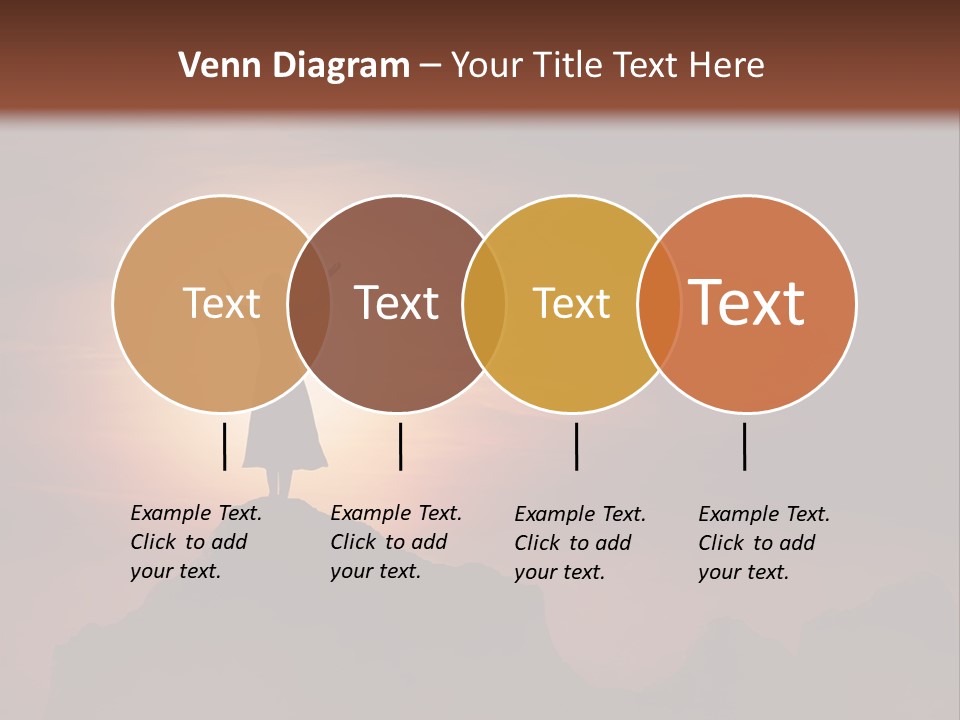 Venn Diagram – Your Title Text Here

Text

Text

Text

Text

Example Text. Click to add your text.

Example Text. Click to add your text.

Example Text. Click to add your text.

Example Text. Click to add your text.